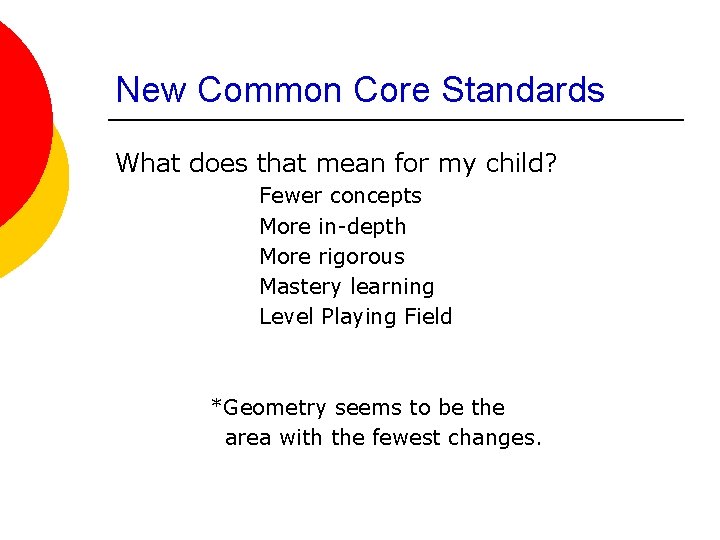 New Common Core Standards

What does that mean for my child?

Fewer concepts
More in-depth
More rigorous
Mastery learning
Level Playing Field

*Geometry seems to be the area with the fewest changes.